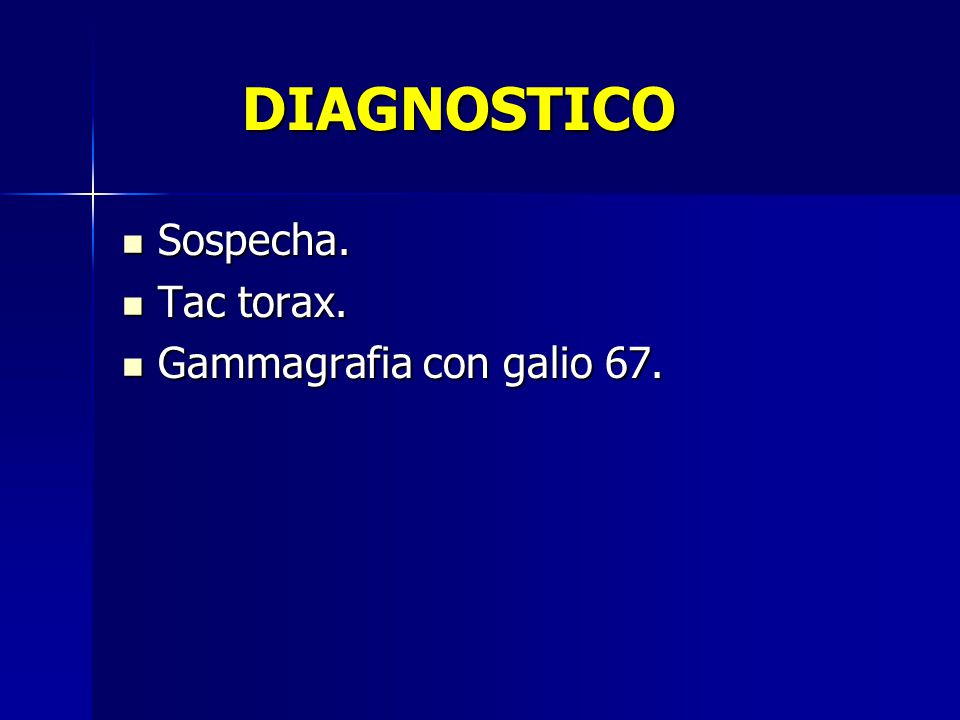 DIAGNOSTICO

- Sospecha.
- Tac torax.
- Gammagrafia con galio 67.